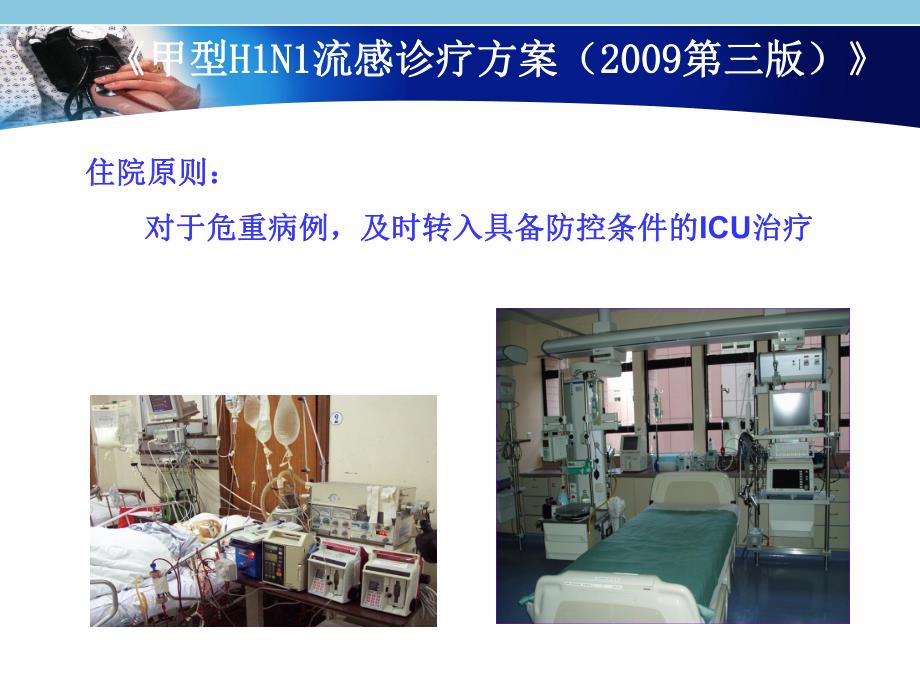 《甲型H1N1流感诊疗方案（2009第三版）》

住院原则：

对于危重病例，及时转入具备防控条件的ICU治疗